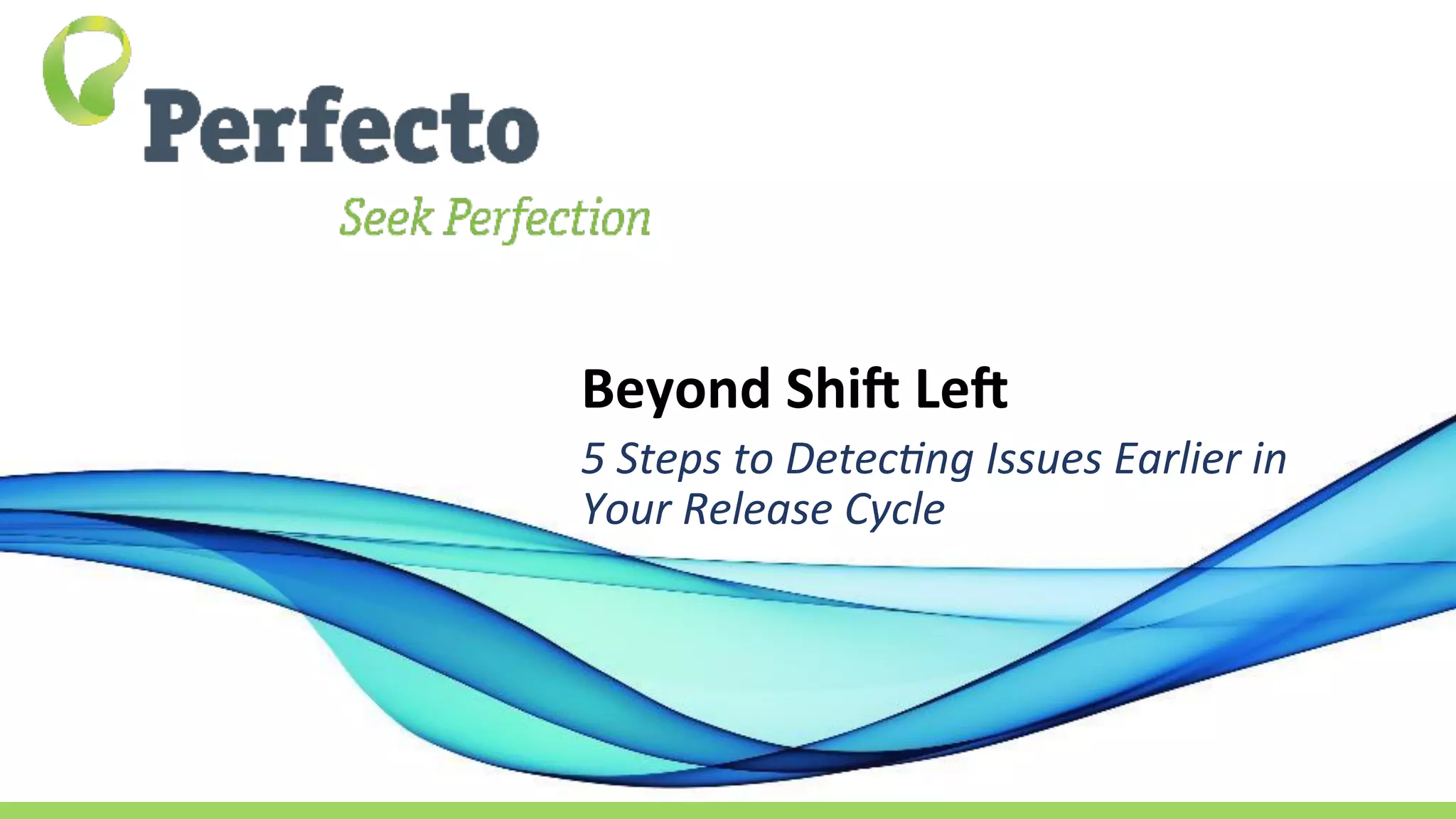 Perfecto
Seek Perfection

Beyond Shift Left

5 Steps to Detecting Issues Earlier in Your Release Cycle